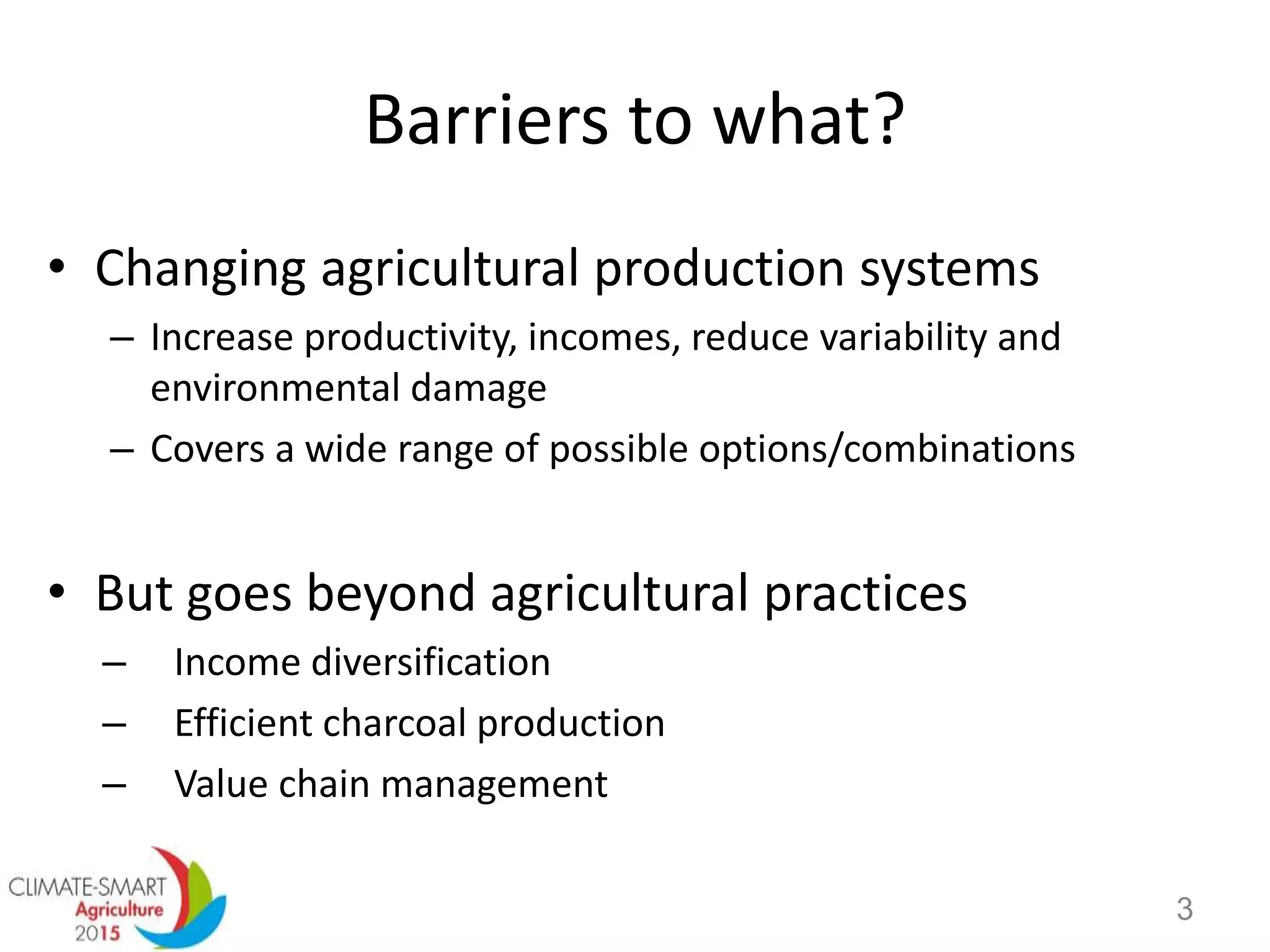 Barriers to what?

• Changing agricultural production systems
– Increase productivity, incomes, reduce variability and environmental damage
– Covers a wide range of possible options/combinations

• But goes beyond agricultural practices
– Income diversification
– Efficient charcoal production
– Value chain management

CLIMATE-SMART Agriculture 2015

3